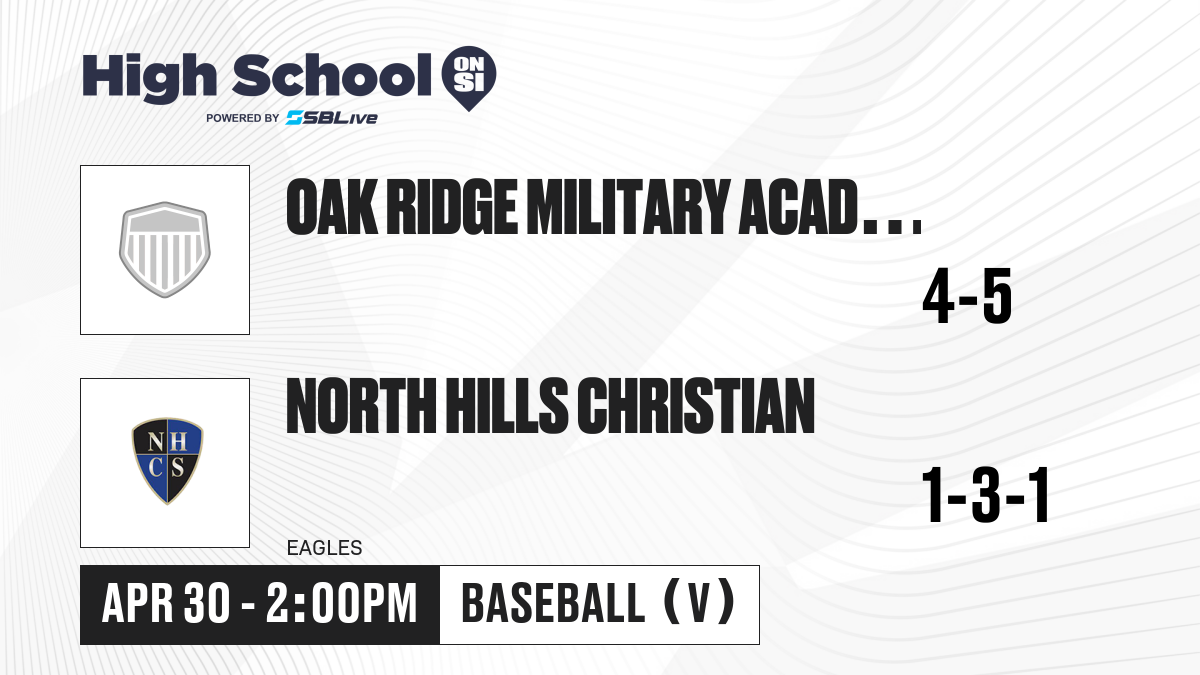 High School ON SI
POWERED BY SBLive

OAK RIDGE MILITARY ACAD...

4-5

N H C S

NORTH HILLS CHRISTIAN

1-3-1

EAGLES

APR 30 - 2:00PM

BASEBALL (V)